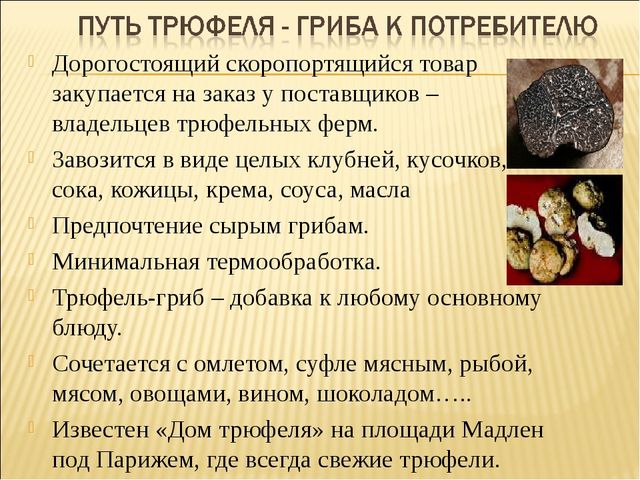 ПУТЬ ТРЮФЕЛЯ - ГРИБА К ПОТРЕБИТЕЛЮ

Дорогостоящий скоропортящийся товар закупается на заказ у поставщиков – владельцев трюфельных ферм.

Завозится в виде целых клубней, кусочков, сока, кожицы, крема, соуса, масла

Предпочтение сырым грибам.

Минимальная термообработка.

Трюфель-гриб – добавка к любому основному блюду.

Сочетается с омлетом, суфле мясным, рыбой, мясом, овощами, вином, шоколадом…..

Известен «Дом трюфеля» на площади Мадлен под Парижем, где всегда свежие трюфели.